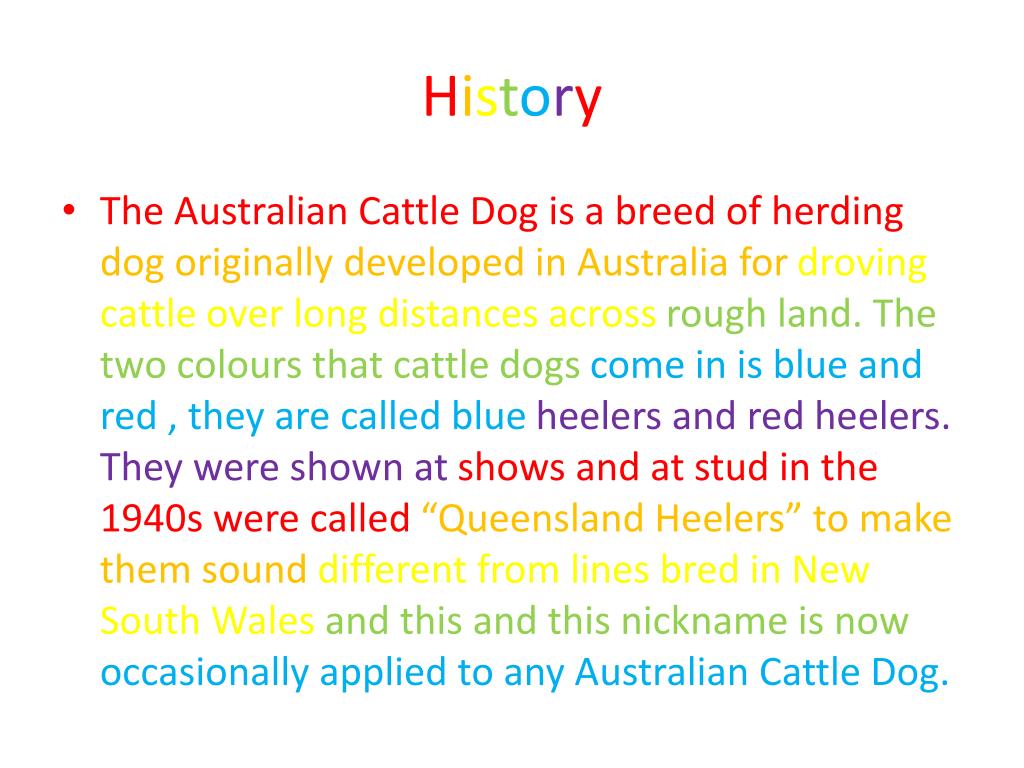 History

• The Australian Cattle Dog is a breed of herding dog originally developed in Australia for droving cattle over long distances across rough land. The two colours that cattle dogs come in is blue and red , they are called blue heelers and red heelers. They were shown at shows and at stud in the 1940s were called “Queensland Heelers” to make them sound different from lines bred in New South Wales and this and this nickname is now occasionally applied to any Australian Cattle Dog.